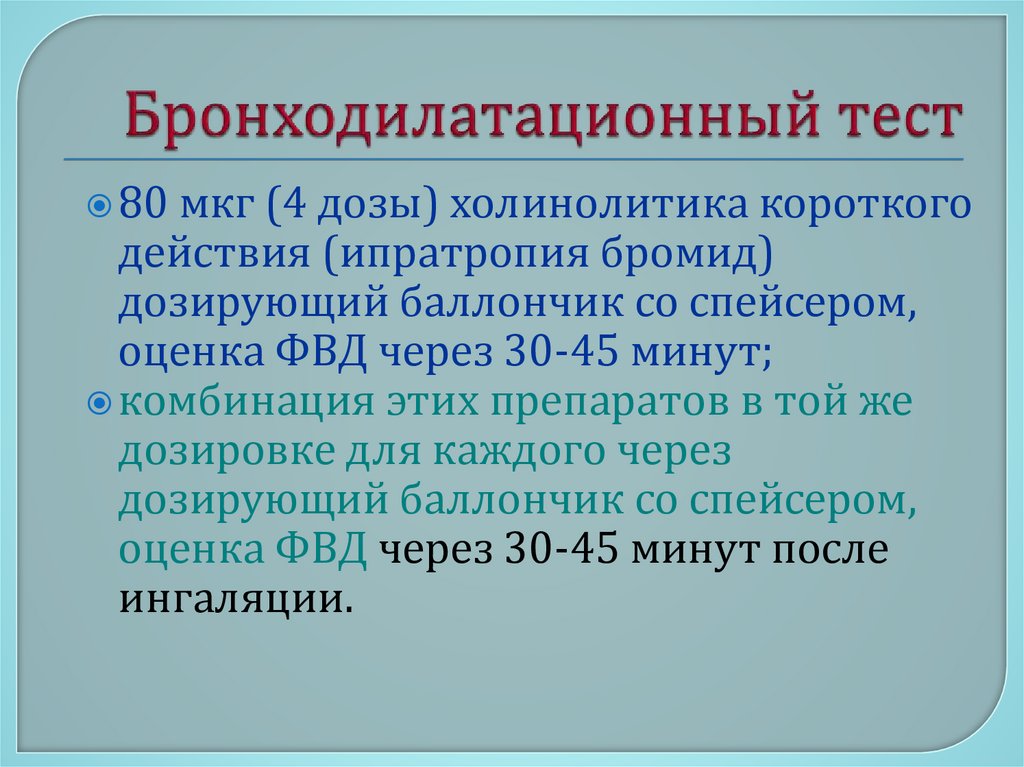 Бронходилатационный тест

80 мкг (4 дозы) холинолитика короткого действия (ипратропия бромид) дозирующий баллончик со спейсером, оценка ФВД через 30-45 минут;

комбинация этих препаратов в той же дозировке для каждого через дозирующий баллончик со спейсером, оценка ФВД через 30-45 минут после ингаляции.